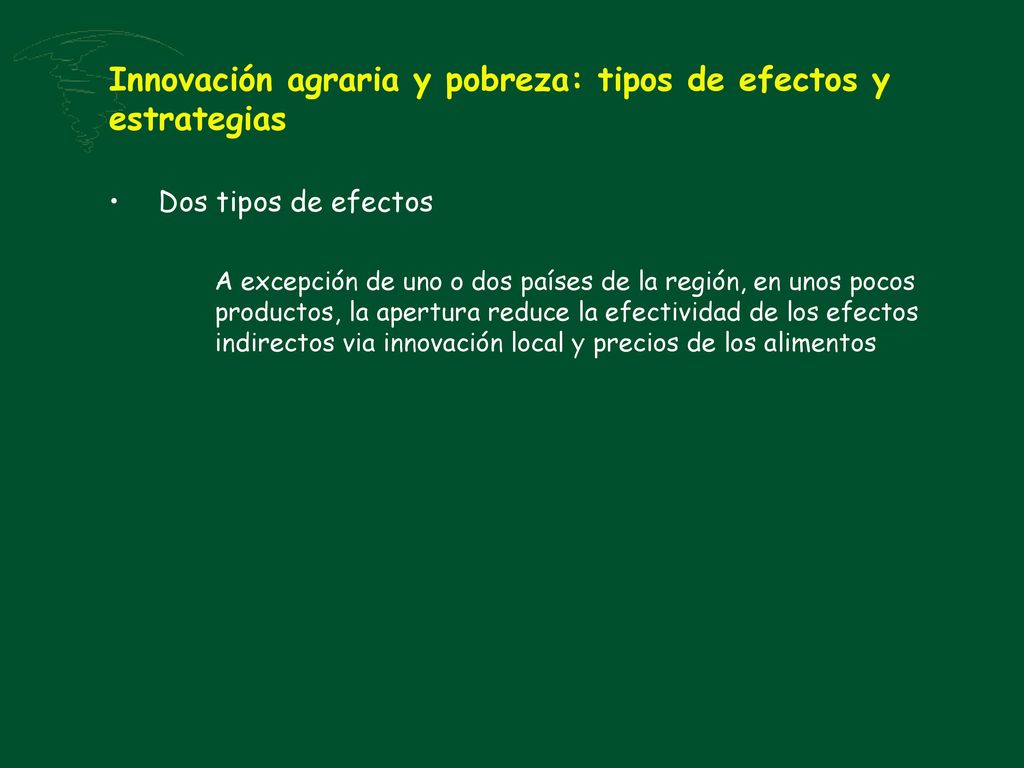 Innovación agraria y pobreza: tipos de efectos y estrategias

• Dos tipos de efectos

A excepción de uno o dos países de la región, en unos pocos productos, la apertura reduce la efectividad de los efectos indirectos via innovación local y precios de los alimentos